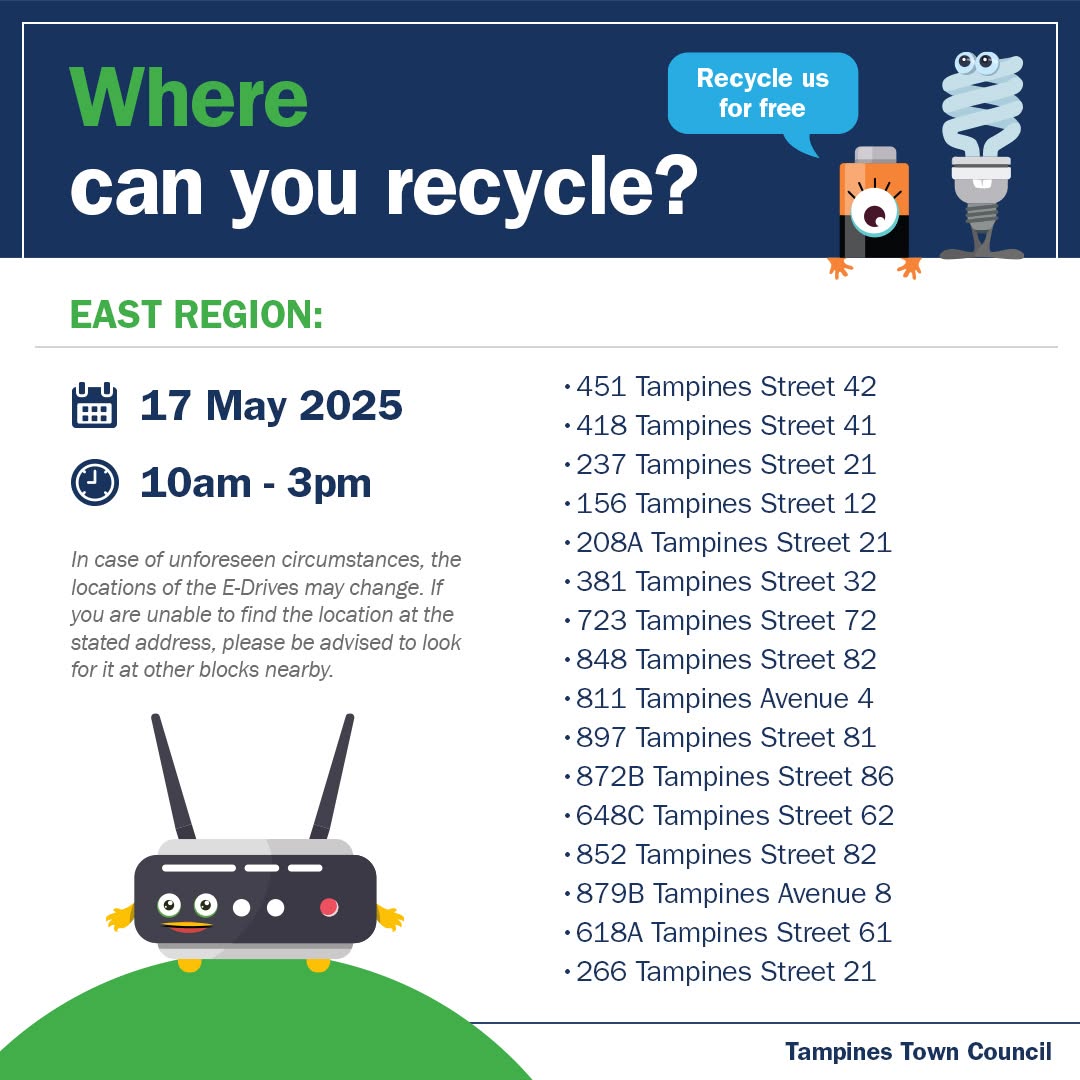 Where can you recycle?

Recycle us for free

EAST REGION:

17 May 2025

10am - 3pm

In case of unforeseen circumstances, the locations of the E-Drives may change. If you are unable to find the location at the stated address, please be advised to look for it at other blocks nearby.

• 451 Tampines Street 42
• 418 Tampines Street 41
• 237 Tampines Street 21
• 156 Tampines Street 12
• 208A Tampines Street 21
• 381 Tampines Street 32
• 723 Tampines Street 72
• 848 Tampines Street 82
• 811 Tampines Avenue 4
• 897 Tampines Street 81
• 872B Tampines Street 86
• 648C Tampines Street 62
• 852 Tampines Street 82
• 879B Tampines Avenue 8
• 618A Tampines Street 61
• 266 Tampines Street 21

Tampines Town Council